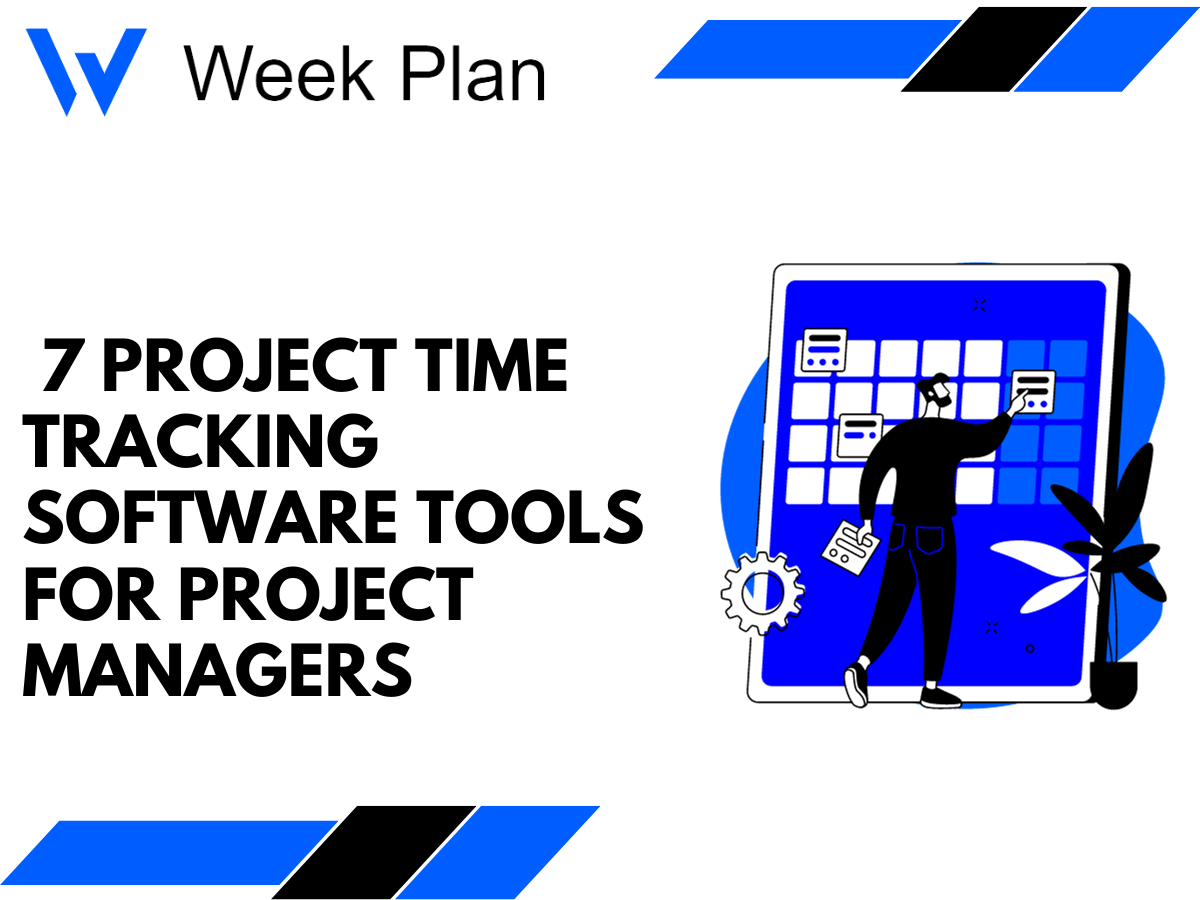 Week Plan

7 PROJECT TIME TRACKING SOFTWARE TOOLS FOR PROJECT MANAGERS